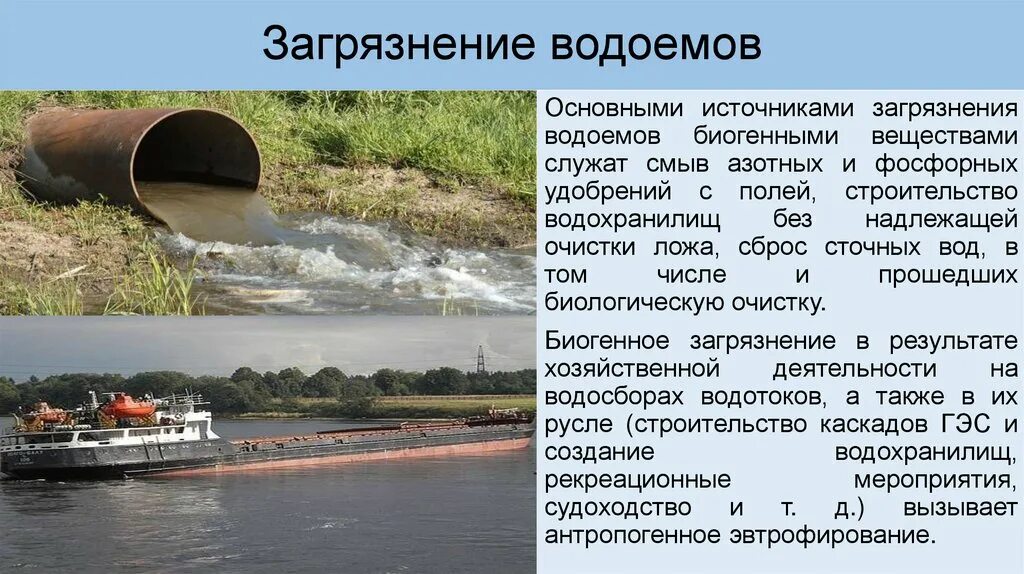 Загрязнение водоемов

Основными источниками загрязнения водоемов биогенными веществами служат смыв азотных и фосфорных удобрений с полей, строительство водохранилищ без надлежащей очистки ложа, сброс сточных вод, в том числе и прошедших биологическую очистку.

Биогенное загрязнение в результате хозяйственной деятельности на водосборах водотоков, а также в их русле (строительство каскадов ГЭС и создание водохранилищ, рекреационные мероприятия, судоходство и т. д.) вызывает антропогенное эвтрофирование.